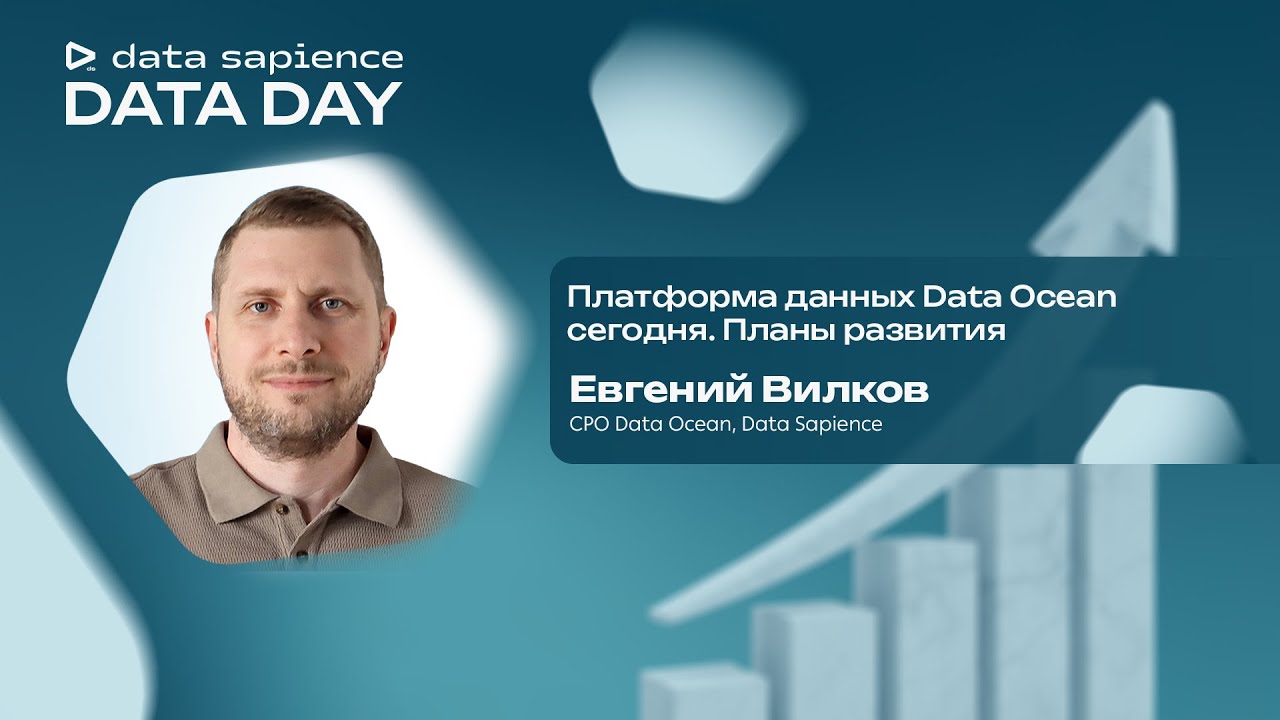 data sapience
DATA DAY

Платформа данных Data Ocean сегодня. Планы развития

Евгений Вилков
CPO Data Ocean, Data Sapience